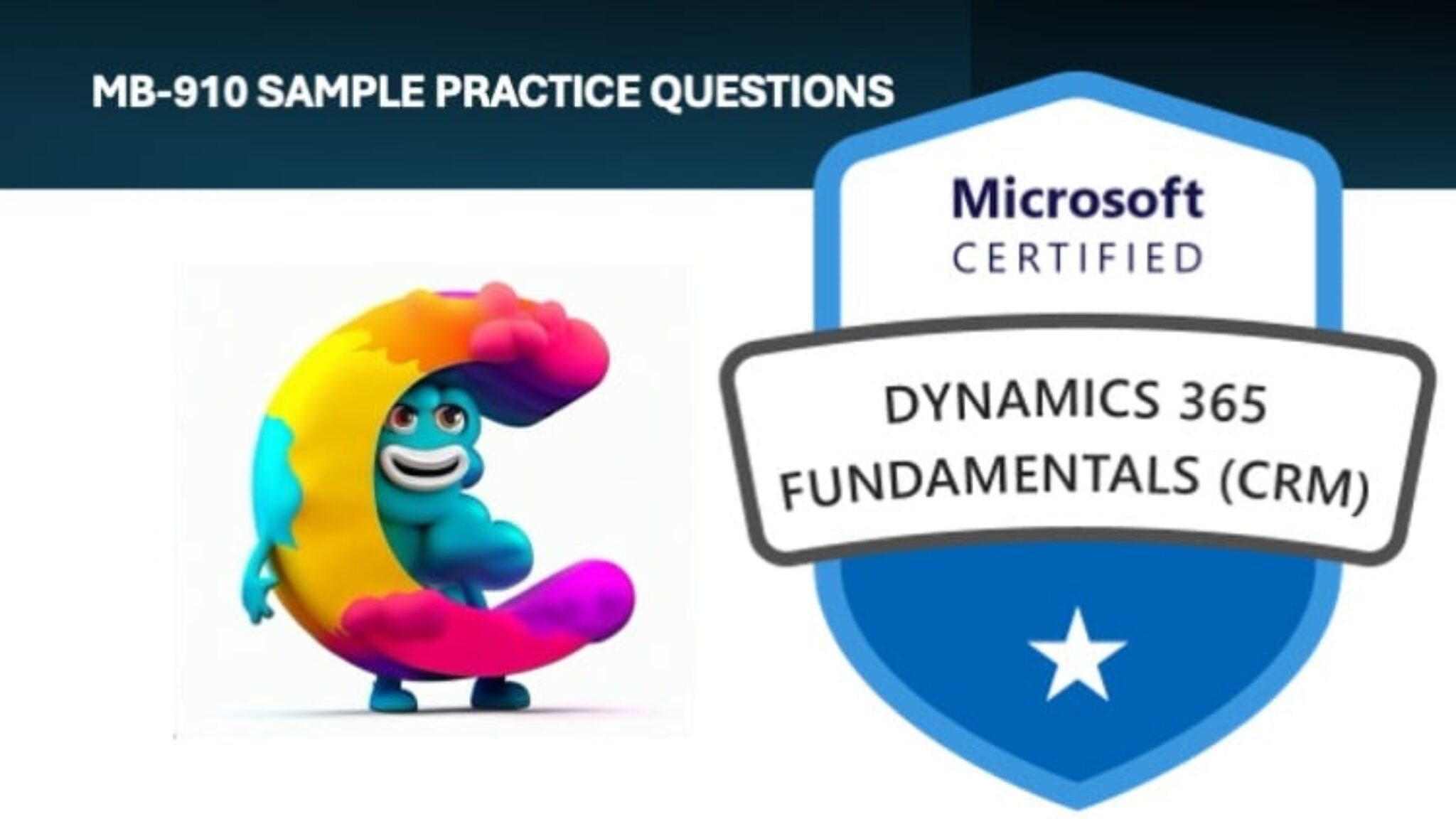 MB-910 SAMPLE PRACTICE QUESTIONS

Microsoft
CERTIFIED

DYNAMICS 365
FUNDAMENTALS (CRM)